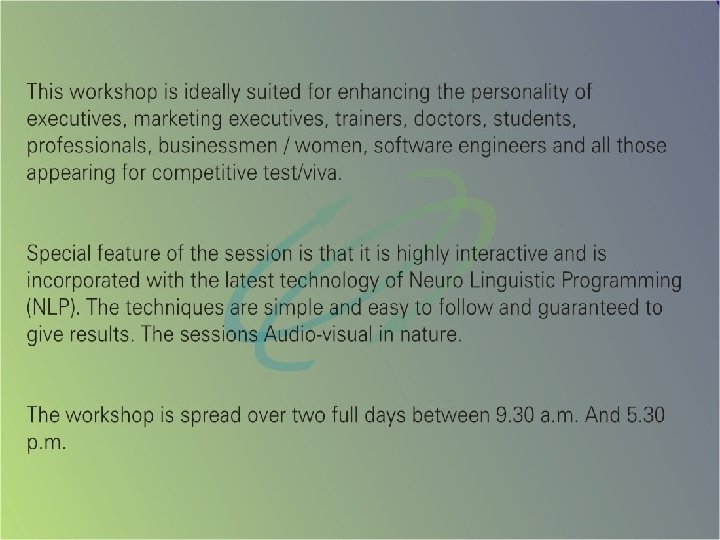 This workshop is ideally suited for enhancing the personality of executives, marketing executives, trainers, doctors, students, professionals, businessmen / women, software engineers and all those appearing for competitive test/viva.

Special feature of the session is that it is highly interactive and is incorporated with the latest technology of Neuro Linguistic Programming (NLP). The techniques are simple and easy to follow and guaranteed to give results. The sessions Audio-visual in nature.

The workshop is spread over two full days between 9.30 a.m. And 5.30 p.m.